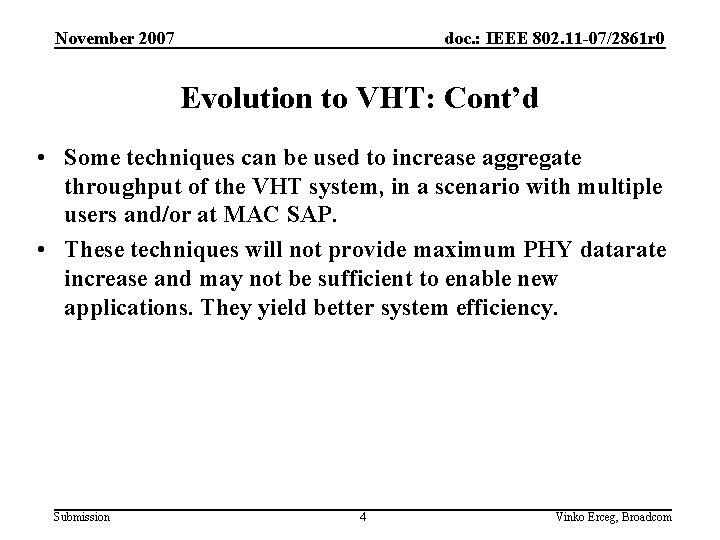 November 2007

doc.: IEEE 802.11-07/2861r0

Evolution to VHT: Cont’d

• Some techniques can be used to increase aggregate throughput of the VHT system, in a scenario with multiple users and/or at MAC SAP.

• These techniques will not provide maximum PHY datarate increase and may not be sufficient to enable new applications. They yield better system efficiency.

Submission

4

Vinko Erceg, Broadcom